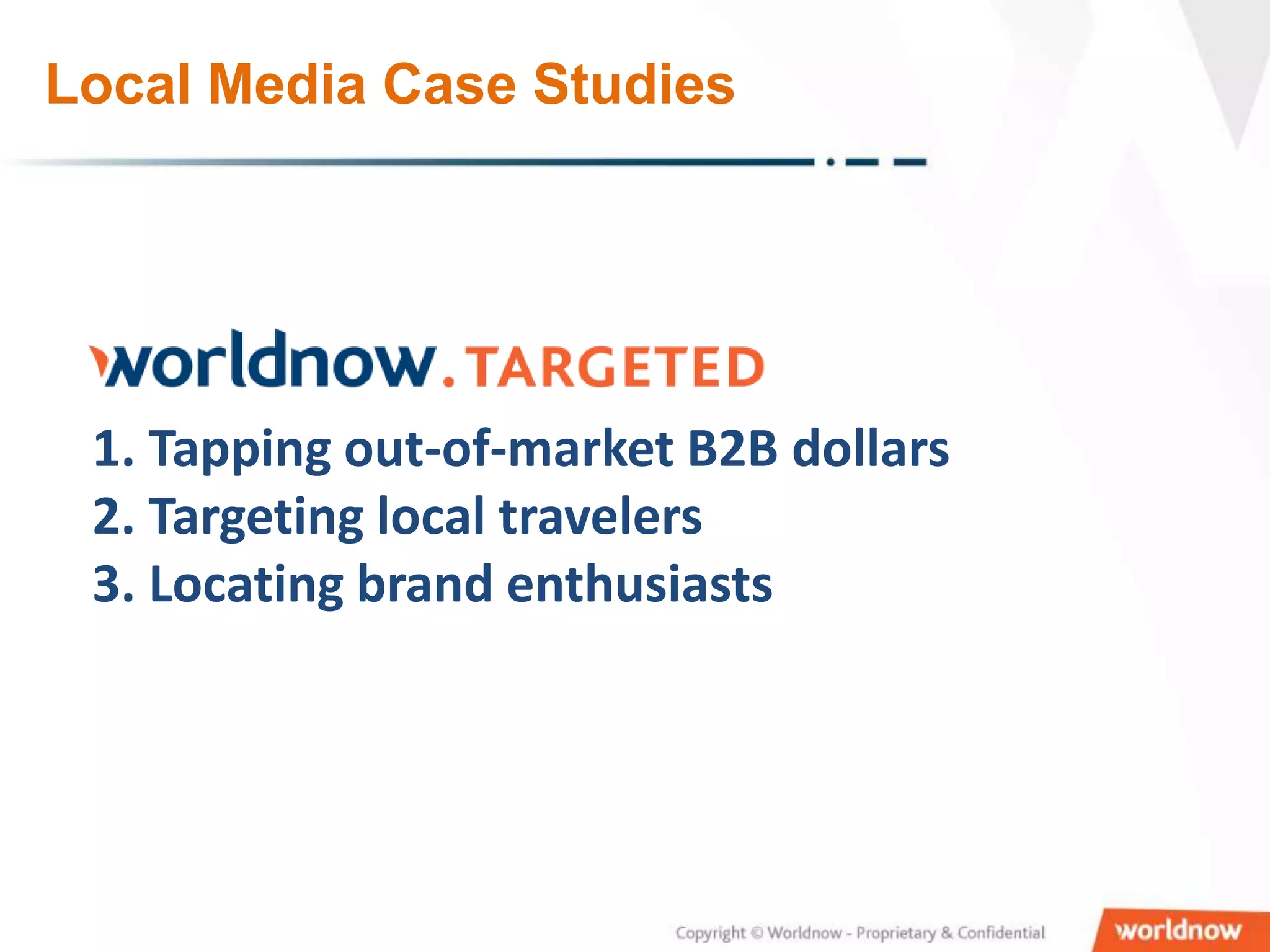 Local Media Case Studies

worldnow.TARGETED

1. Tapping out-of-market B2B dollars
2. Targeting local travelers
3. Locating brand enthusiasts

Copyright © Worldnow - Proprietary & Confidential

worldnow